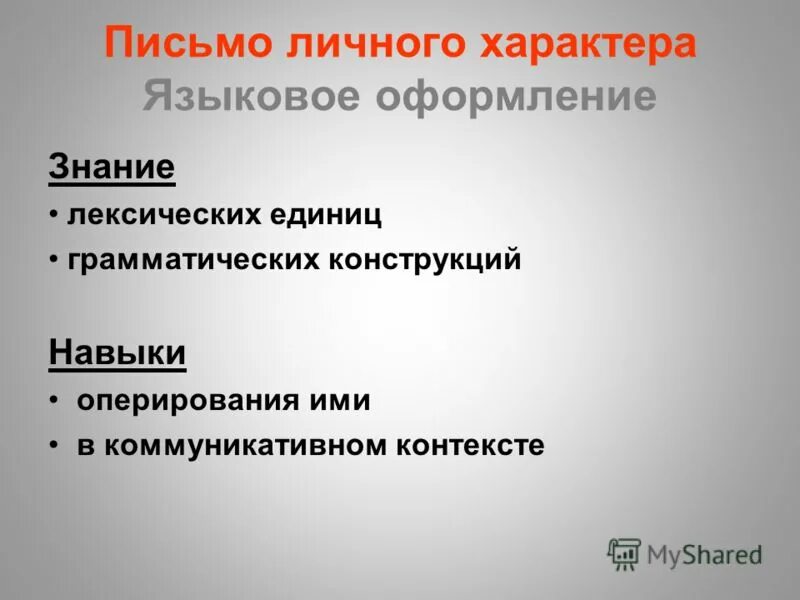 Письмо личного характера
Языковое оформление

Знание
• лексических единиц
• грамматических конструкций

Навыки
• оперирования ими
• в коммуникативном контексте

MyShared